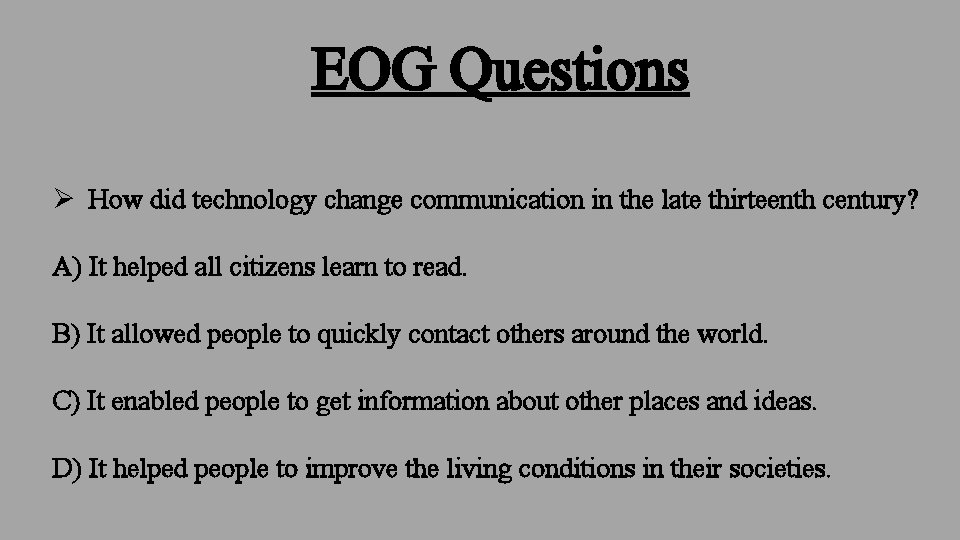 EOG Questions

➢ How did technology change communication in the late thirteenth century?

A) It helped all citizens learn to read.

B) It allowed people to quickly contact others around the world.

C) It enabled people to get information about other places and ideas.

D) It helped people to improve the living conditions in their societies.